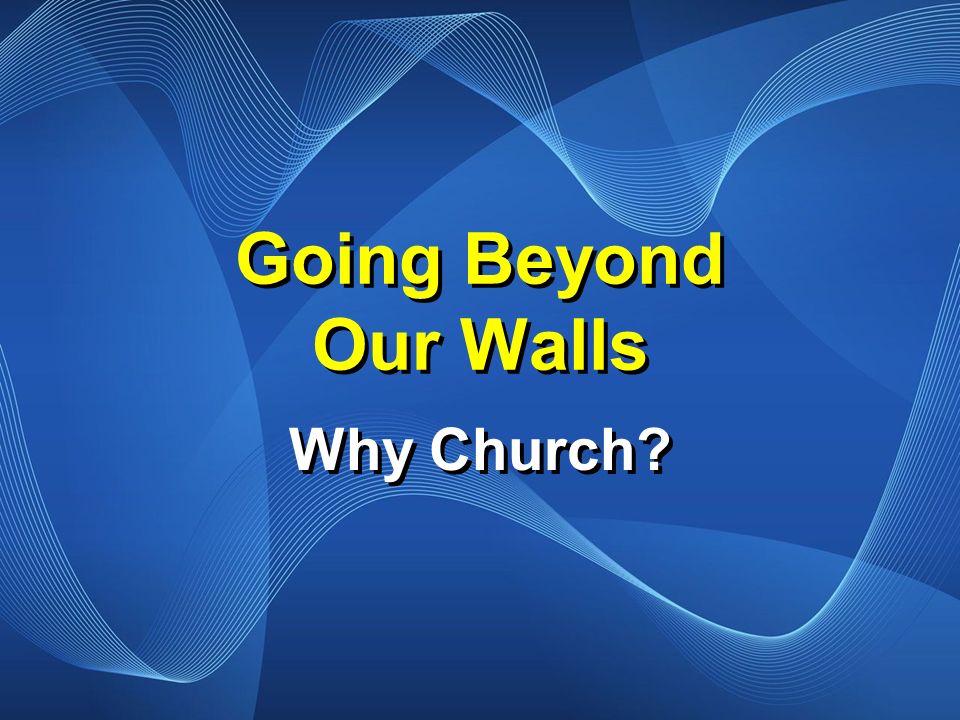 Going Beyond Our Walls

Why Church?